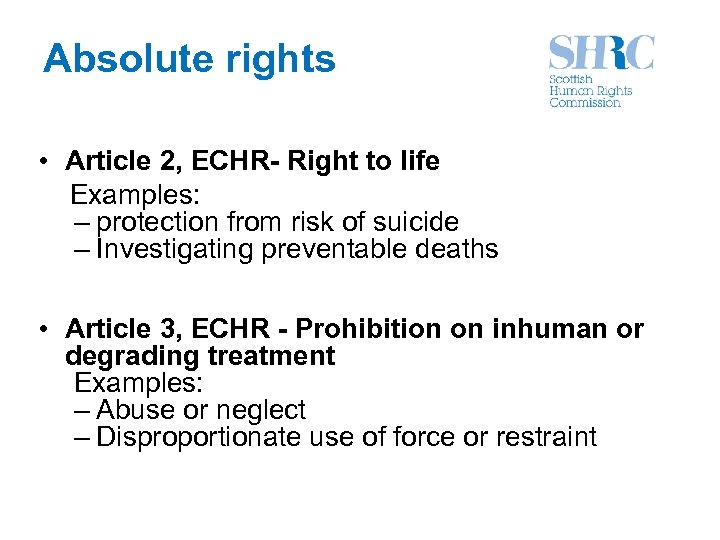 Absolute rights

SHRC
Scottish
Human Rights
Commission

• Article 2, ECHR- Right to life
Examples:
– protection from risk of suicide
– Investigating preventable deaths

• Article 3, ECHR - Prohibition on inhuman or degrading treatment
Examples:
– Abuse or neglect
– Disproportionate use of force or restraint